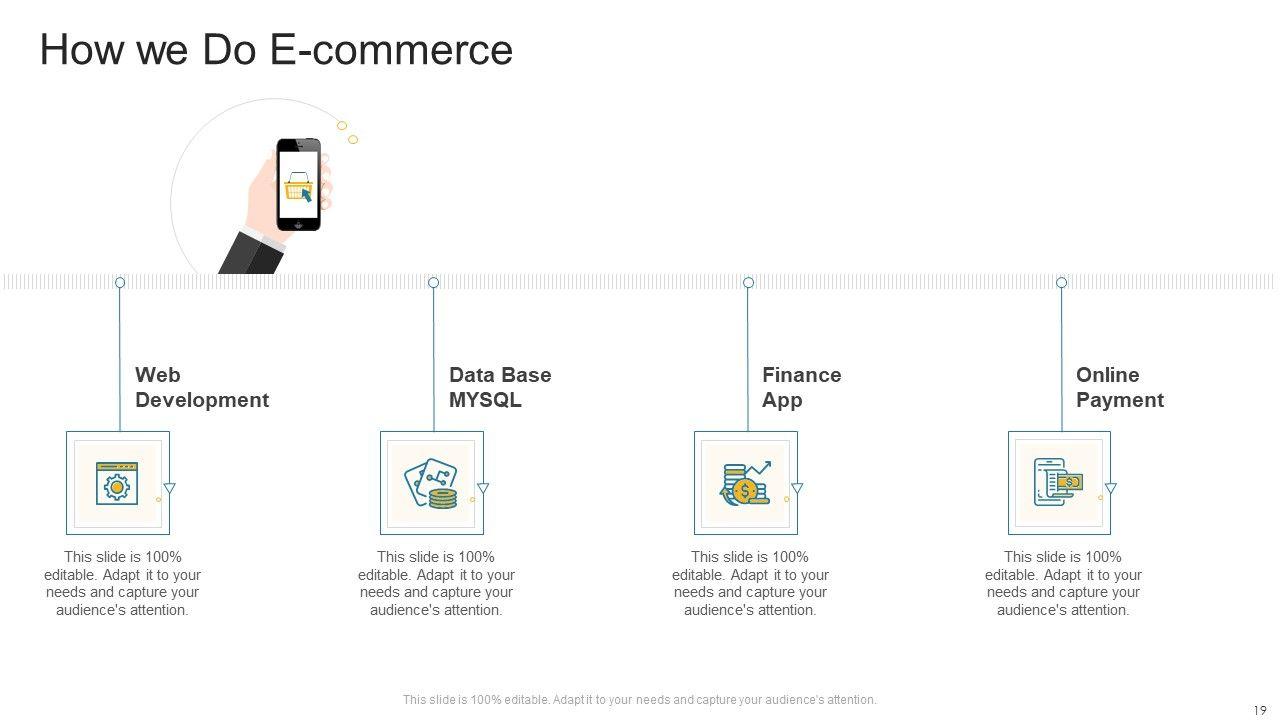 How we Do E-commerce

Web Development

This slide is 100% editable. Adapt it to your needs and capture your audience's attention.

Data Base MYSQL

This slide is 100% editable. Adapt it to your needs and capture your audience's attention.

Finance App

This slide is 100% editable. Adapt it to your needs and capture your audience's attention.

Online Payment

This slide is 100% editable. Adapt it to your needs and capture your audience's attention.

This slide is 100% editable. Adapt it to your needs and capture your audience's attention.

19